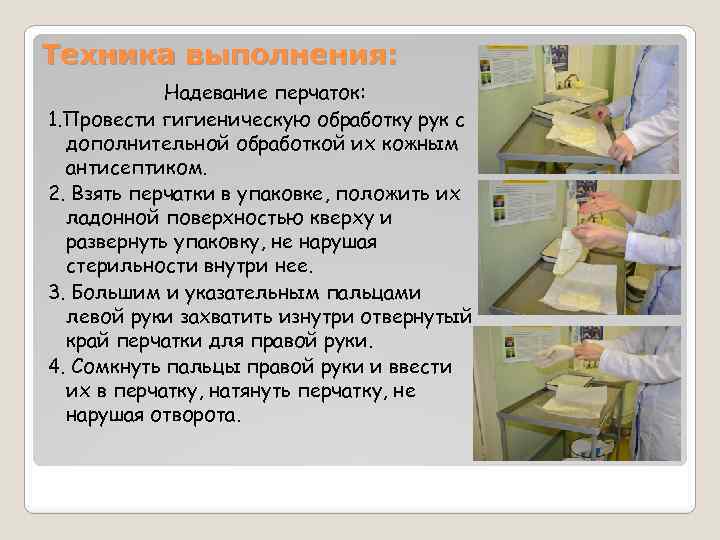 Техника выполнения:

Надевание перчаток:

1.Провести гигиеническую обработку рук с дополнительной обработкой их кожным антисептиком.

2. Взять перчатки в упаковке, положить их ладонной поверхностью кверху и развернуть упаковку, не нарушая стерильности внутри нее.

3. Большим и указательным пальцами левой руки захватить изнутри отвернутый край перчатки для правой руки.

4. Сомкнуть пальцы правой руки и ввести их в перчатку, натянуть перчатку, не нарушая отворота.